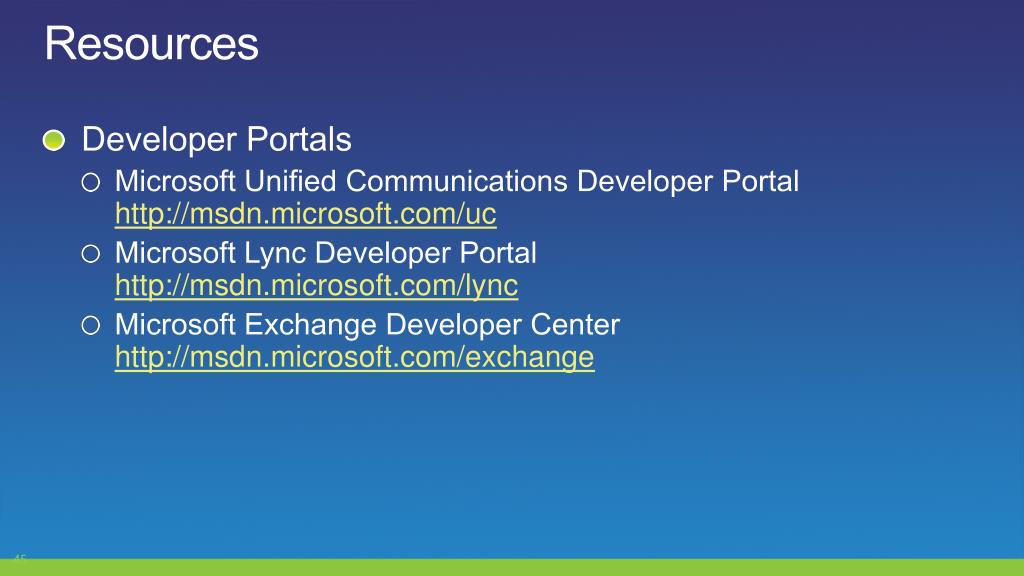 Resources

Developer Portals

Microsoft Unified Communications Developer Portal
http://msdn.microsoft.com/uc

Microsoft Lync Developer Portal
http://msdn.microsoft.com/lync

Microsoft Exchange Developer Center
http://msdn.microsoft.com/exchange

45